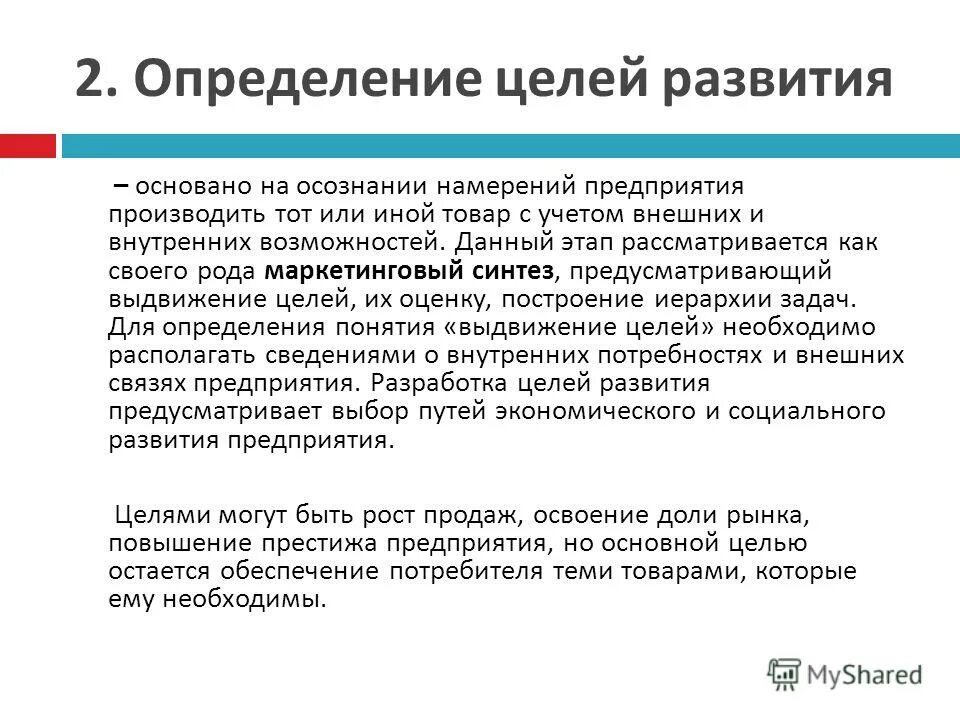 2. Определение целей развития

– основано на осознании намерений предприятия производить тот или иной товар с учетом внешних и внутренних возможностей. Данный этап рассматривается как своего рода маркетинговый синтез, предусматривающий выдвижение целей, их оценку, построение иерархии задач. Для определения понятия «выдвижение целей» необходимо располагать сведениями о внутренних потребностях и внешних связях предприятия. Разработка целей развития предусматривает выбор путей экономического и социального развития предприятия.

Целями могут быть рост продаж, освоение доли рынка, повышение престижа предприятия, но основной целью остается обеспечение потребителя теми товарами, которые ему необходимы.

MyShared